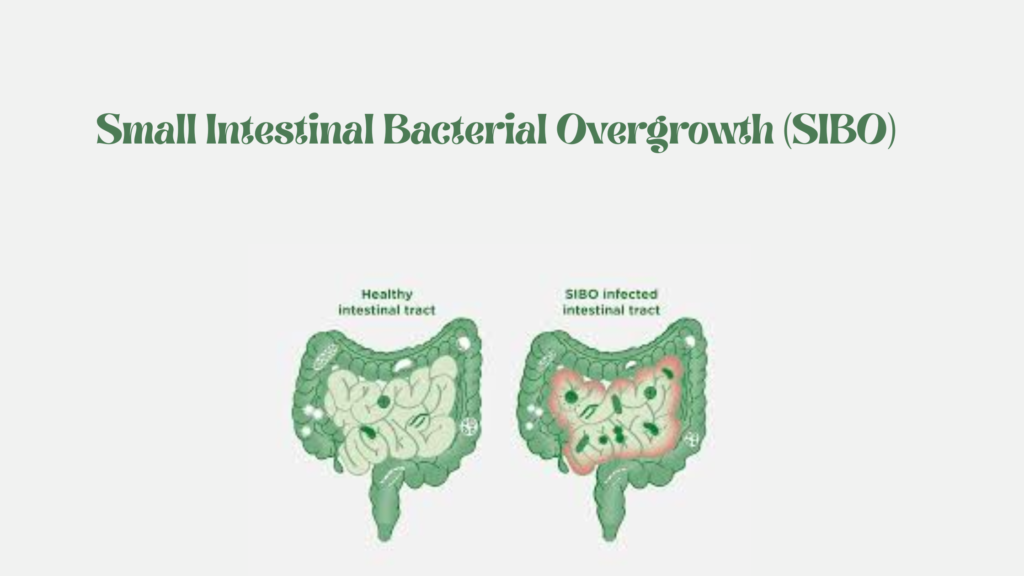 Small Intestinal Bacterial Overgrowth (SIBO)

Healthy intestinal tract

SIBO infected intestinal tract